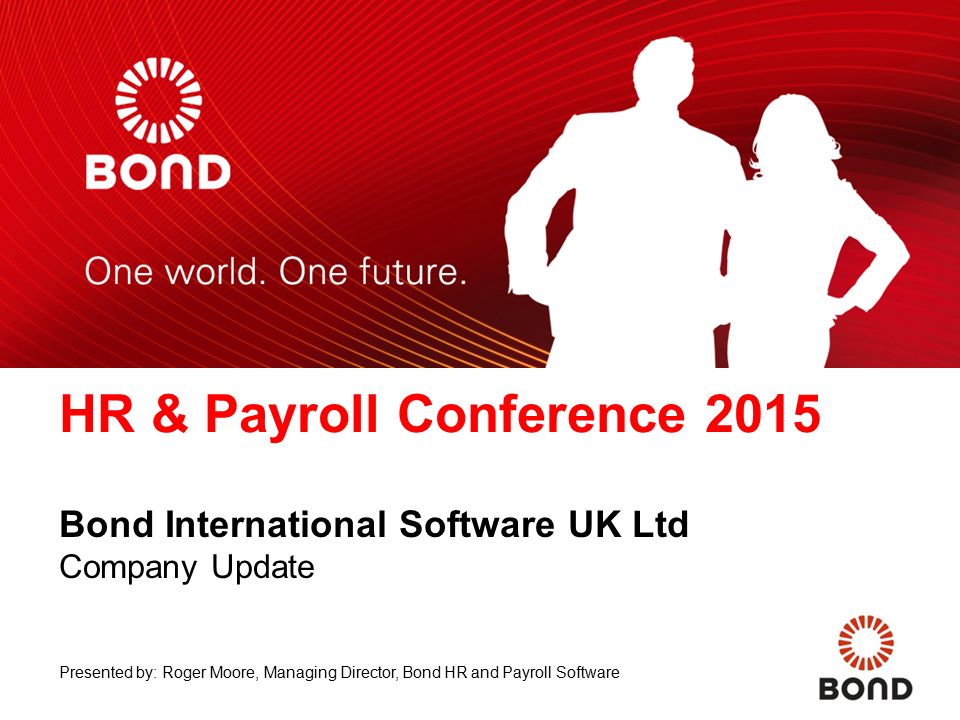 BOND

One world. One future.

HR & Payroll Conference 2015

Bond International Software UK Ltd
Company Update

Presented by: Roger Moore, Managing Director, Bond HR and Payroll Software

BOND